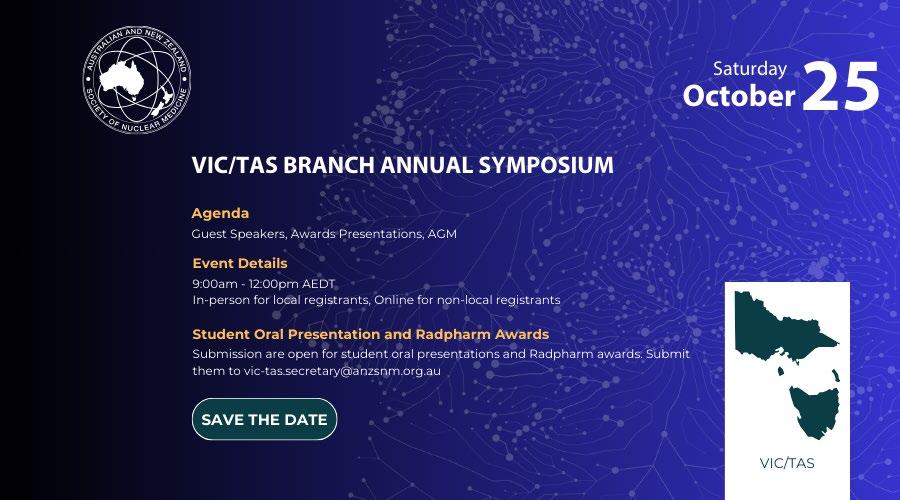 AUSTRALIAN AND NEW ZEALAND SOCIETY OF NUCLEAR MEDICINE

Saturday
October 25

VIC/TAS BRANCH ANNUAL SYMPOSIUM

Agenda
Guest Speakers, Awards Presentations, AGM

Event Details
9:00am - 12:00pm AEDT
In-person for local registrants, Online for non-local registrants

Student Oral Presentation and Radpharm Awards
Submission are open for student oral presentations and Radpharm awards. Submit them to vic-tas.secretary@anzsnm.org.au

SAVE THE DATE

VIC/TAS